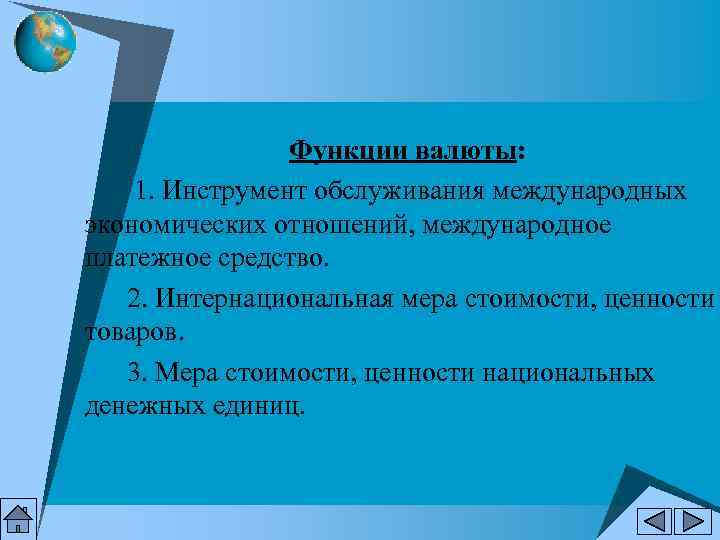 Функции валюты:

1. Инструмент обслуживания международных экономических отношений, международное платежное средство.

2. Интернациональная мера стоимости, ценности товаров.

3. Мера стоимости, ценности национальных денежных единиц.